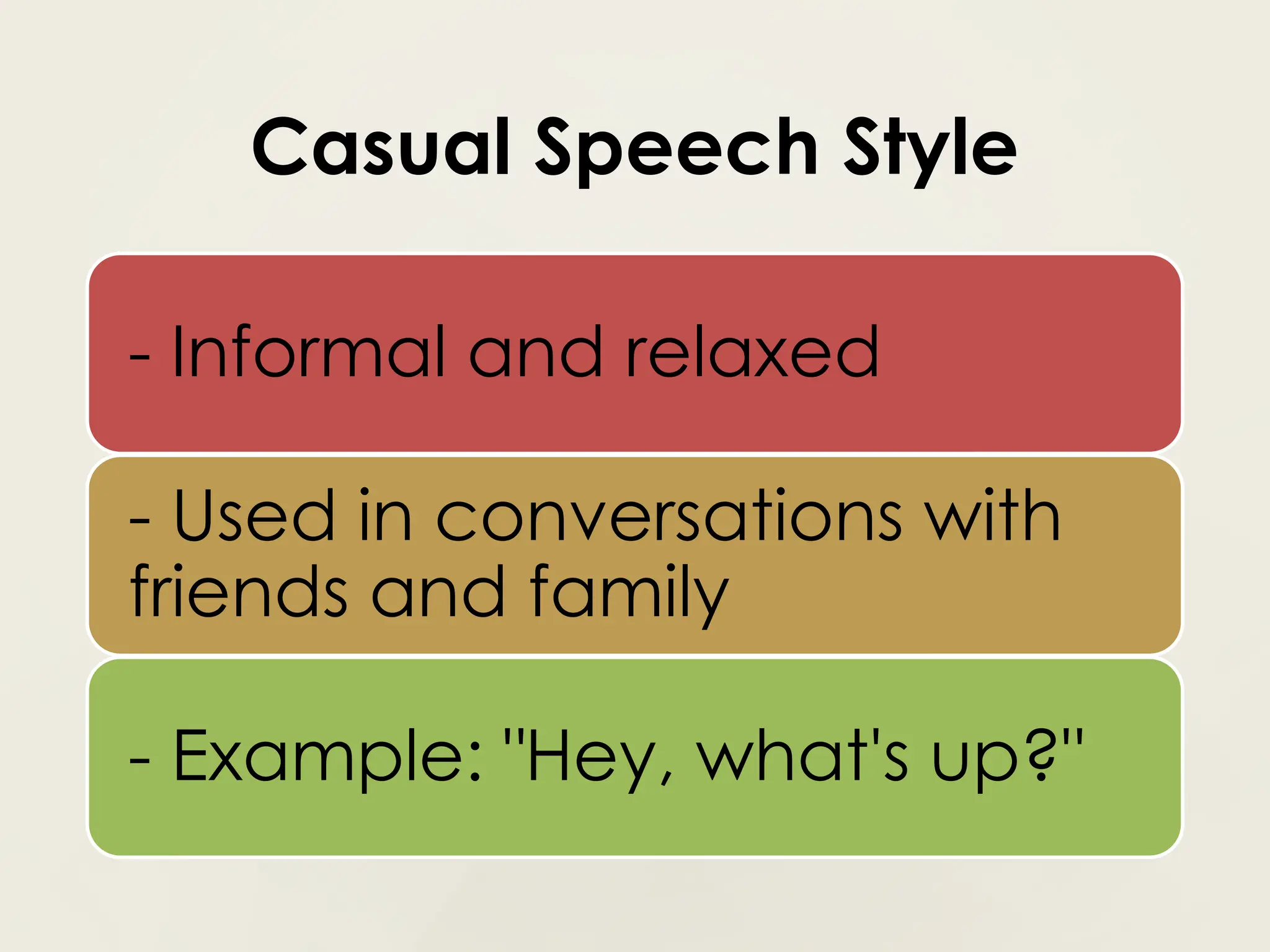 Casual Speech Style

- Informal and relaxed

- Used in conversations with friends and family

- Example: "Hey, what's up?"